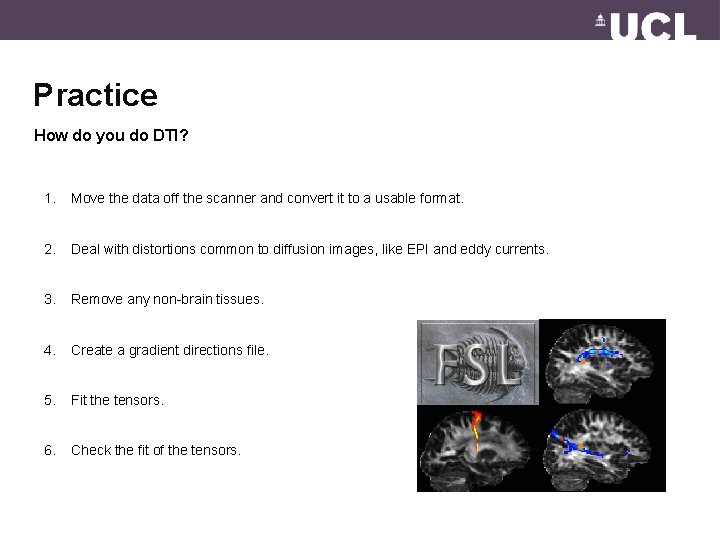 UCL

Practice

How do you do DTI?

1. Move the data off the scanner and convert it to a usable format.

2. Deal with distortions common to diffusion images, like EPI and eddy currents.

3. Remove any non-brain tissues.

4. Create a gradient directions file.

5. Fit the tensors.

6. Check the fit of the tensors.

FSL